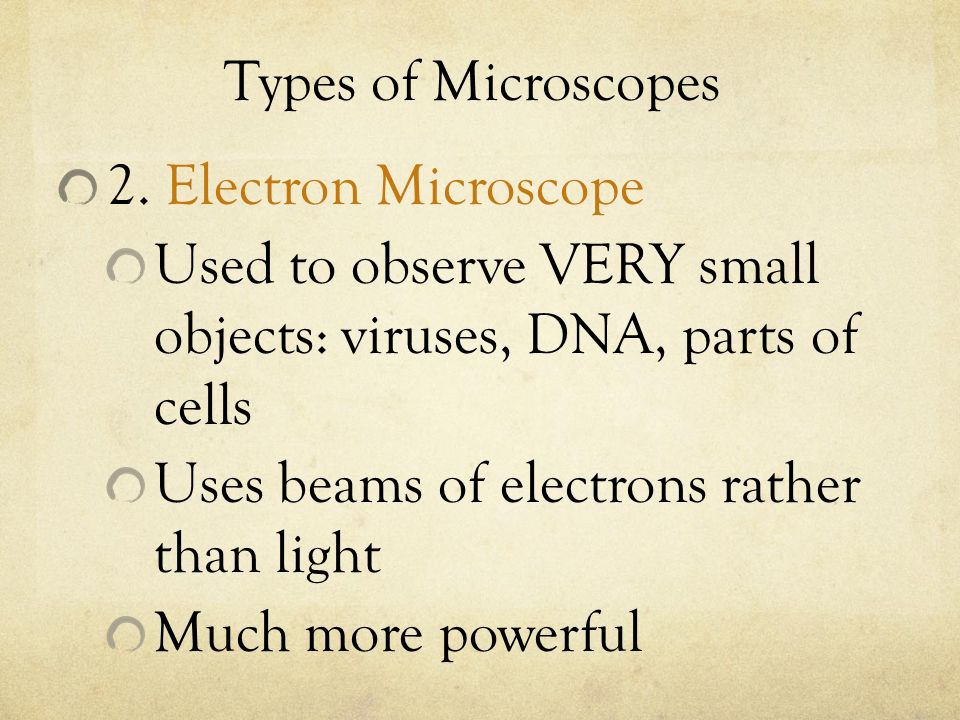 Types of Microscopes

2. Electron Microscope

Used to observe VERY small objects: viruses, DNA, parts of cells

Uses beams of electrons rather than light

Much more powerful